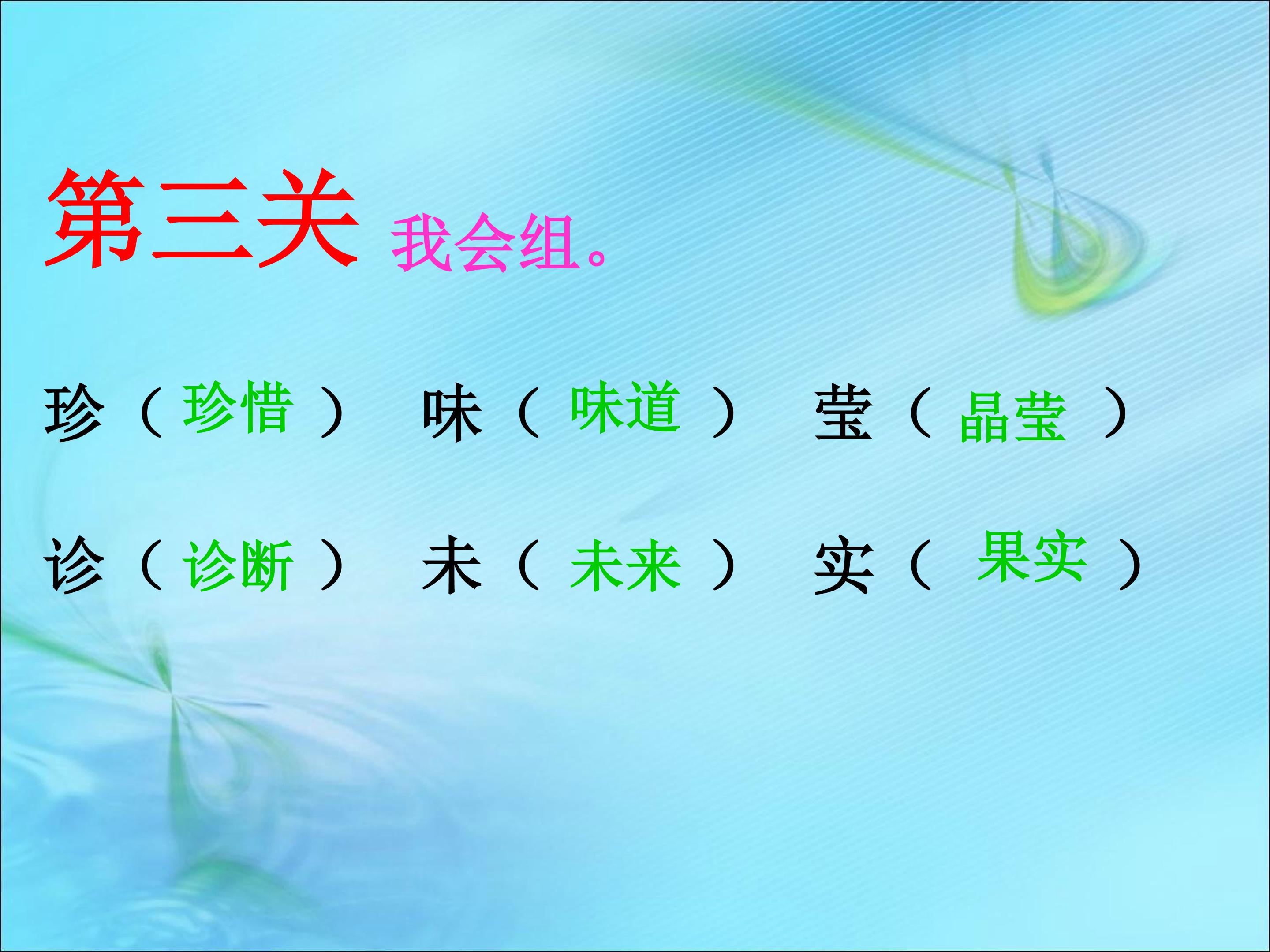 第三关 我会组。

珍（珍惜） 味（味道） 莹（晶莹）

诊（诊断） 未（未来） 实（果实）